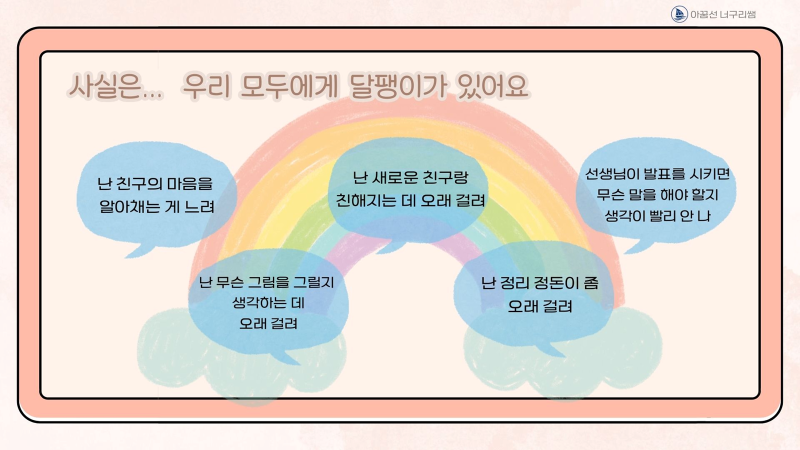 아꿈선 너구리쌤

사실은... 우리 모두에게 달팽이가 있어요

난 친구의 마음을 알아채는 게 느려

난 새로운 친구랑 친해지는 데 오래 걸려

선생님이 발표를 시키면 무슨 말을 해야 할지 생각이 빨리 안 나

난 무슨 그림을 그릴지 생각하는 데 오래 걸려

난 정리 정돈이 좀 오래 걸려